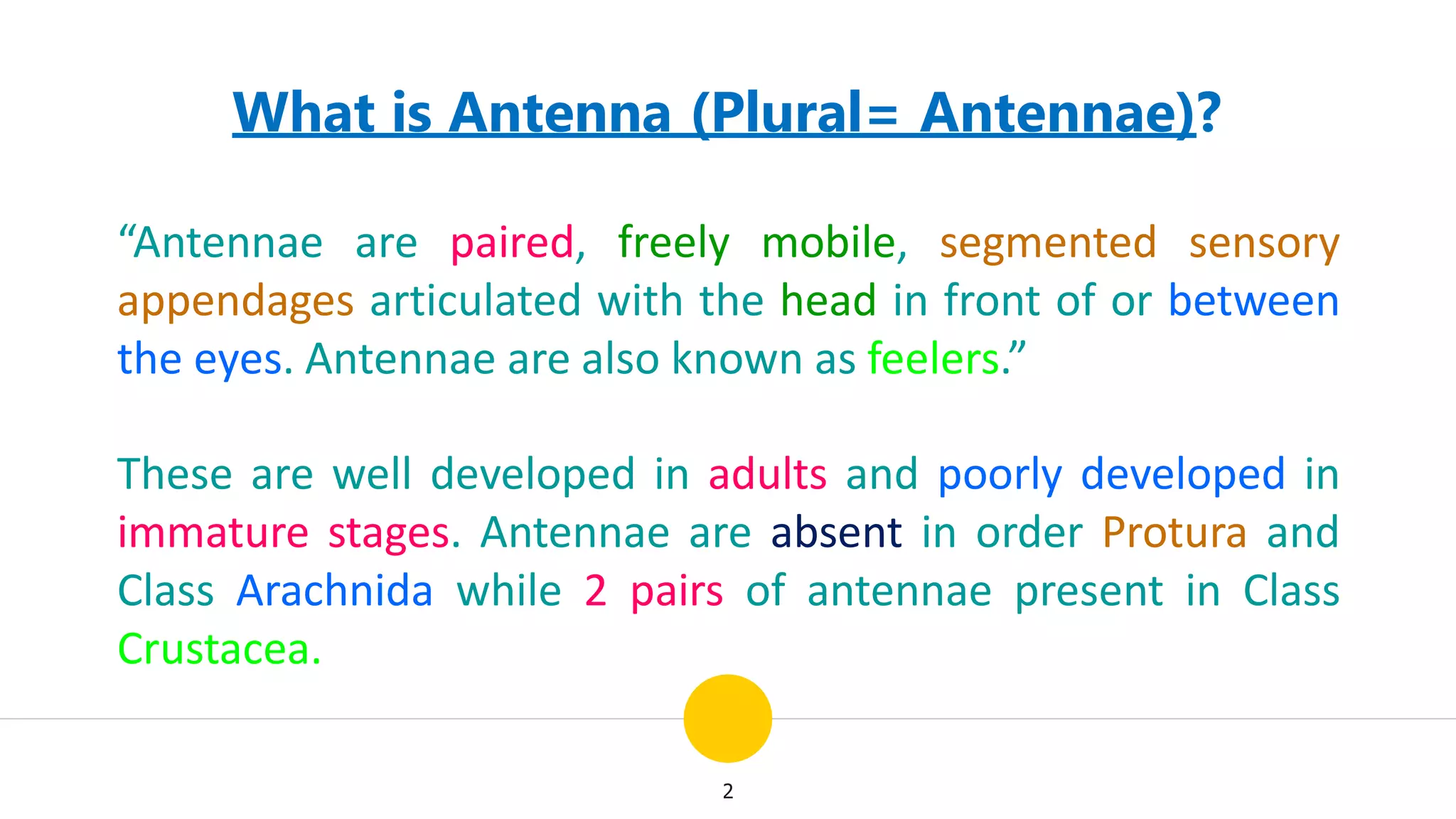 What is Antenna (Plural= Antennae)?

“Antennae are paired, freely mobile, segmented sensory appendages articulated with the head in front of or between the eyes. Antennae are also known as feelers.”

These are well developed in adults and poorly developed in immature stages. Antennae are absent in order Protura and Class Arachnida while 2 pairs of antennae present in Class Crustacea.

2